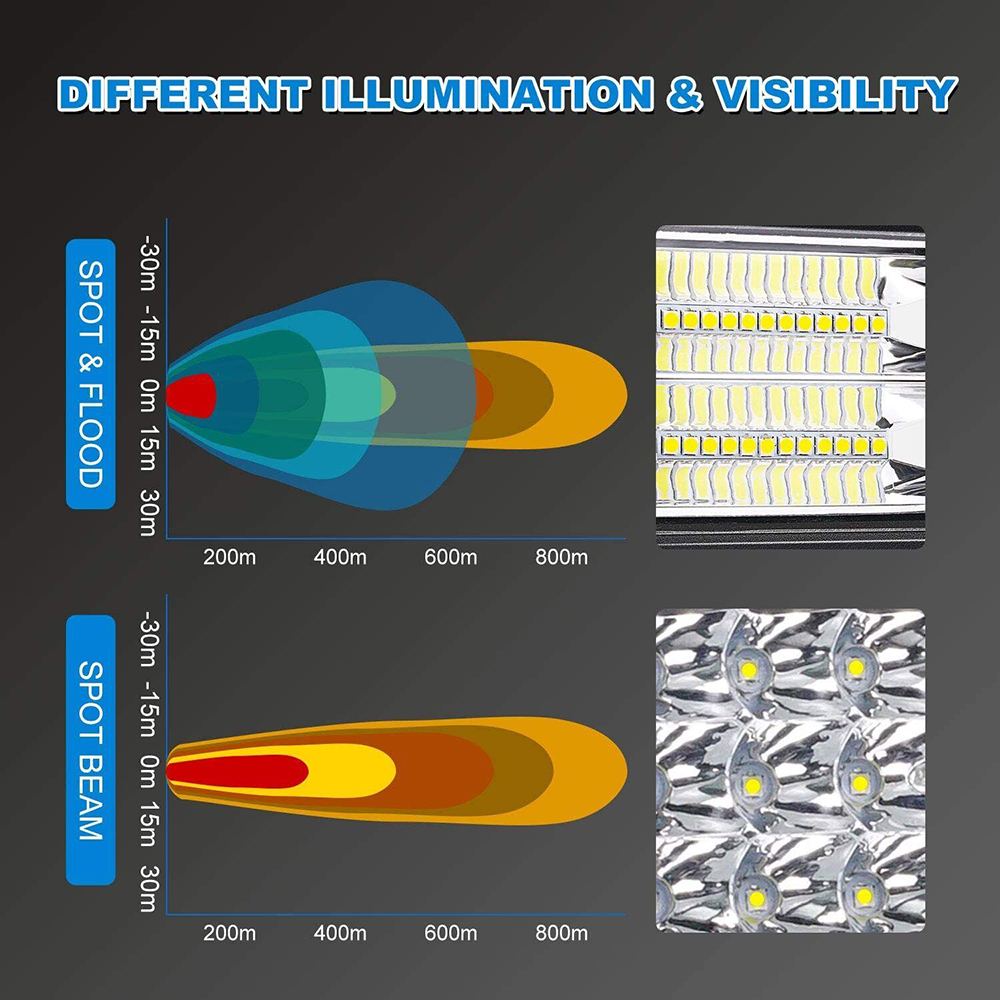 DIFFERENT ILLUMINATION & VISIBILITY

SPOT & FLOOD

-30m -15m 0m 15m 30m

200m 400m 600m 800m

SPOT BEAM

-30m -15m 0m 15m 30m

200m 400m 600m 800m